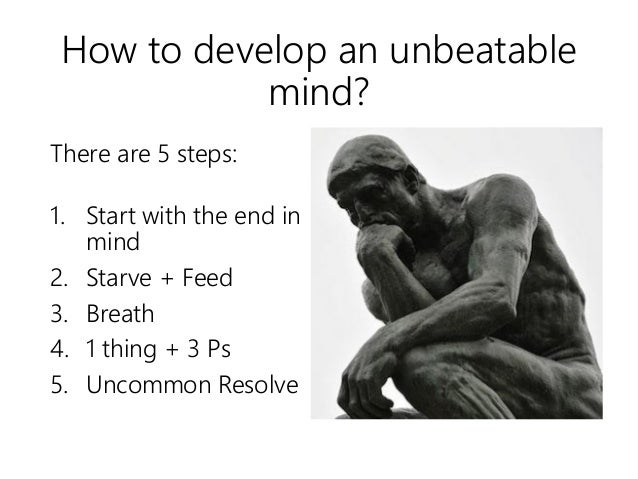 How to develop an unbeatable mind?

There are 5 steps:

1. Start with the end in mind
2. Starve + Feed
3. Breath
4. 1 thing + 3 Ps
5. Uncommon Resolve